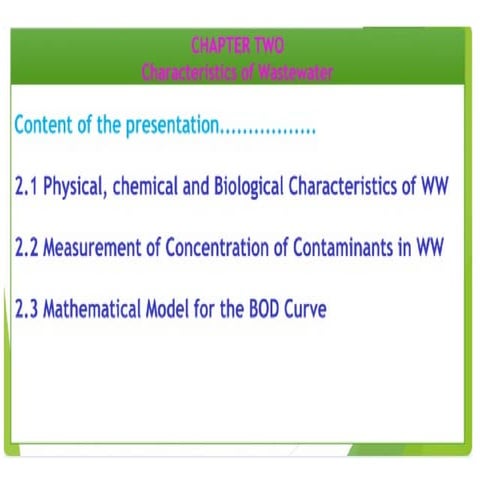 CHAPTER TWO
Characteristics of Wastewater

Content of the presentation.................

2.1 Physical, chemical and Biological Characteristics of WW

2.2 Measurement of Concentration of Contaminants in WW

2.3 Mathematical Model for the BOD Curve